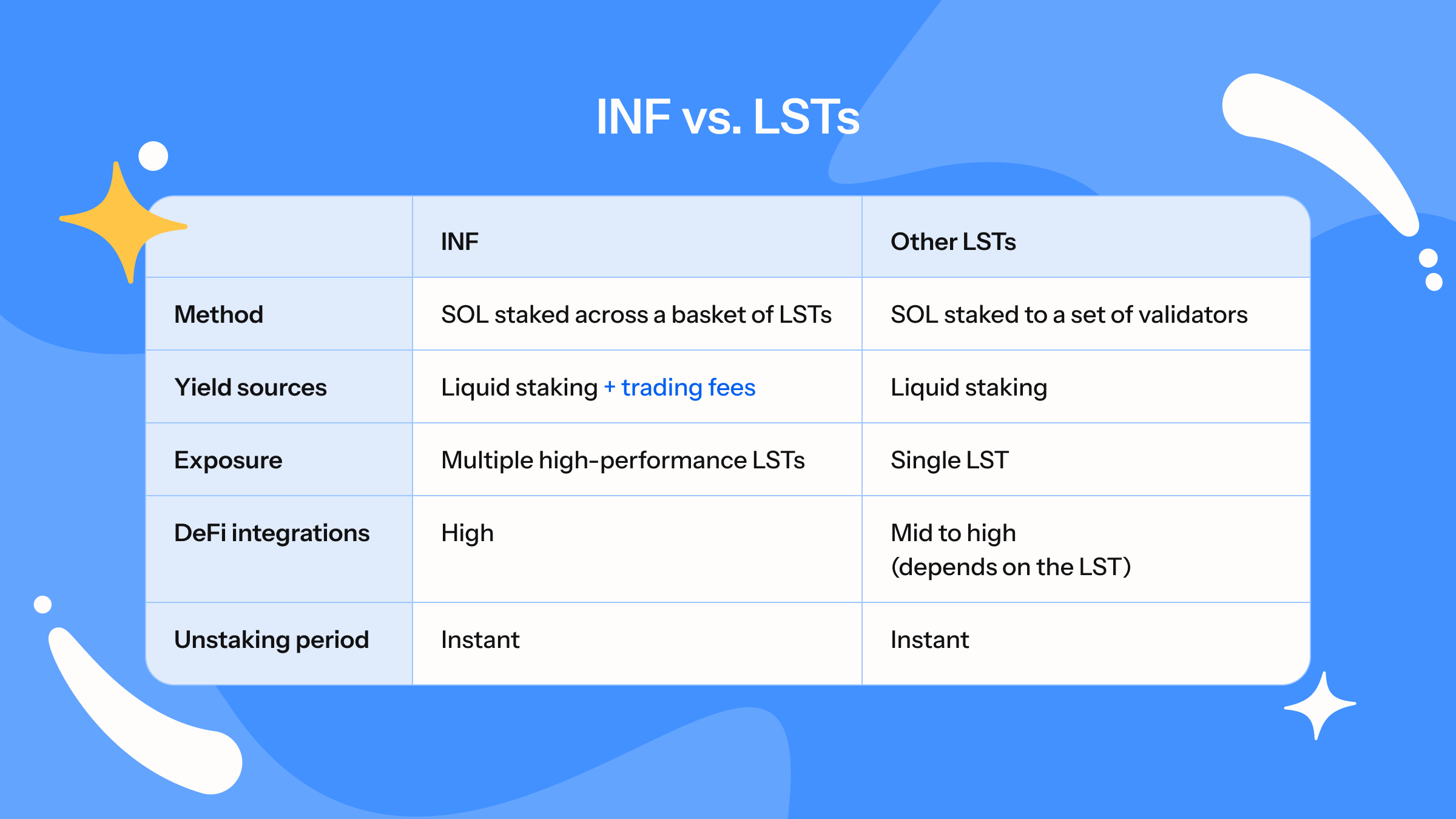 INF vs. LSTs

|  | INF | Other LSTs |
|---|---|---|
| Method | SOL staked across a basket of LSTs | SOL staked to a set of validators |
| Yield sources | Liquid staking + trading fees | Liquid staking |
| Exposure | Multiple high-performance LSTs | Single LST |
| DeFi integrations | High | Mid to high (depends on the LST) |
| Unstaking period | Instant | Instant |